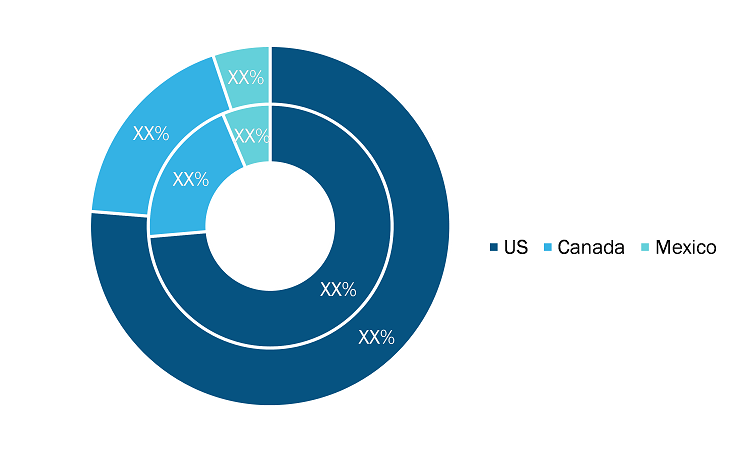 XX%
XX%
XX%
XX%
XX%
XX%

US Canada Mexico